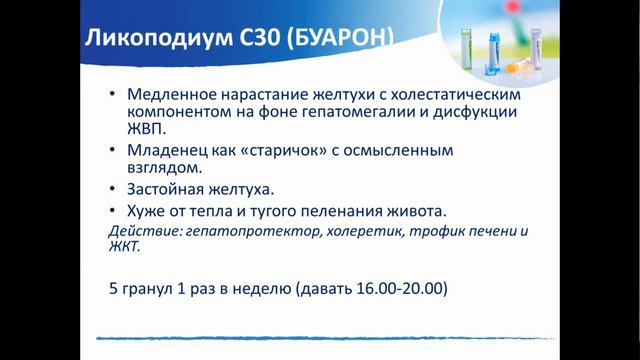 Ликоподиум С30 (БУАРОН)

• Медленное нарастание желтухи с холестатическим компонентом на фоне гепатомегалии и дисфукции ЖВП.
• Младенец как «старичок» с осмысленным взглядом.
• Застойная желтуха.
• Хуже от тепла и тугого пеленания живота.

Действие: гепатопротектор, холеретик, трофик печени и ЖКТ.

5 гранул 1 раз в неделю (давать 16.00-20.00)